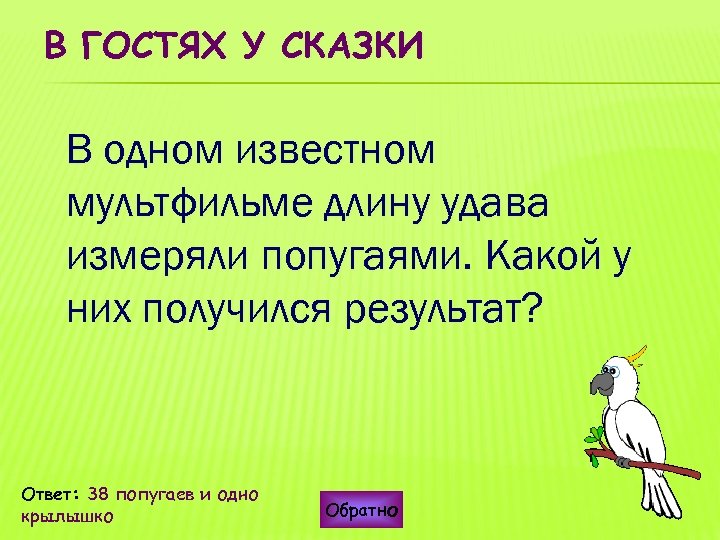 В ГОСТЯХ У СКАЗКИ

В одном известном мультфильме длину удава измеряли попугаями. Какой у них получился результат?

Ответ: 38 попугаев и одно крылышко

Обратно